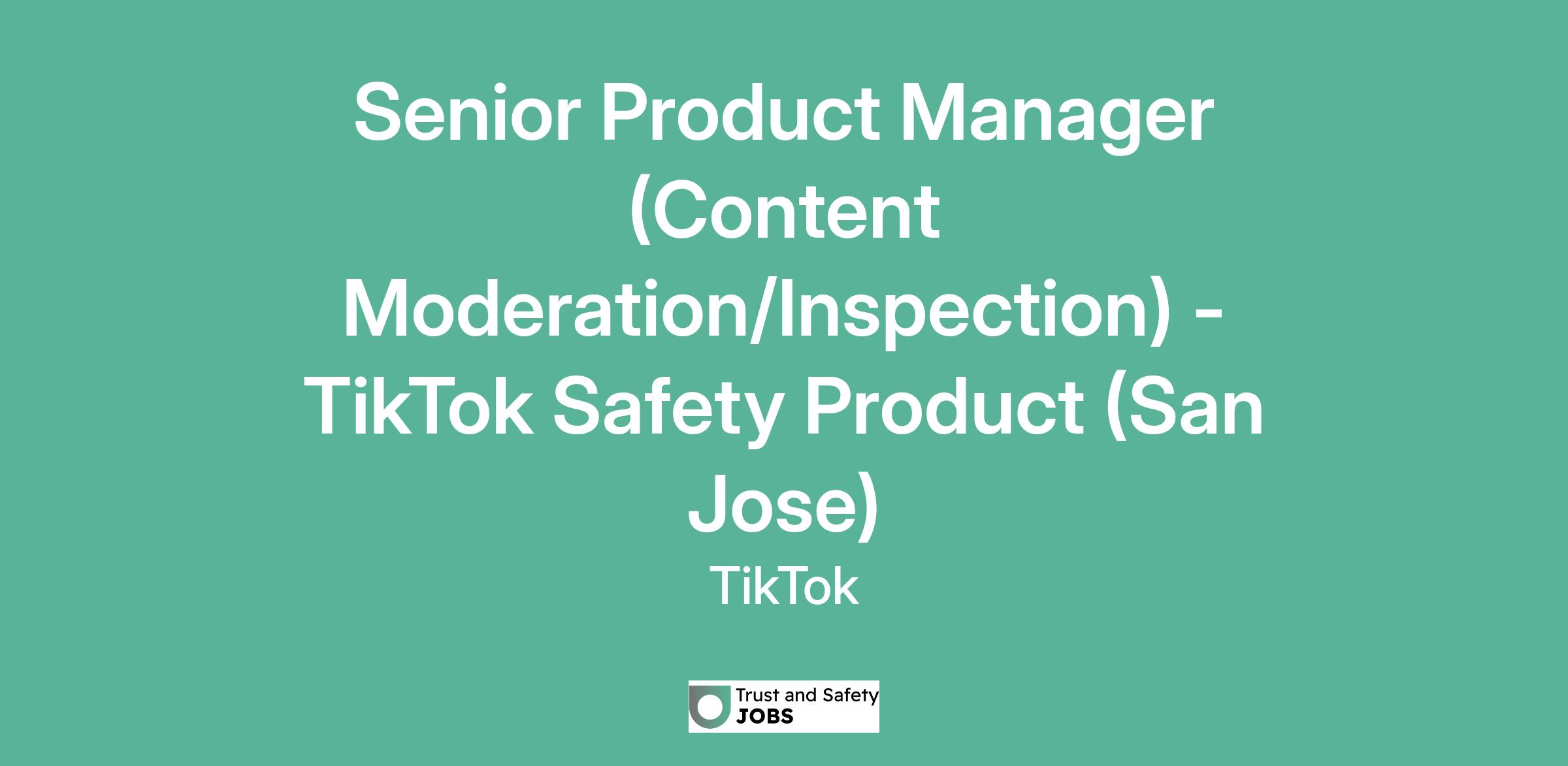 Senior Product Manager (Content Moderation/Inspection) - TikTok Safety Product (San Jose)

TikTok

Trust and Safety
JOBS